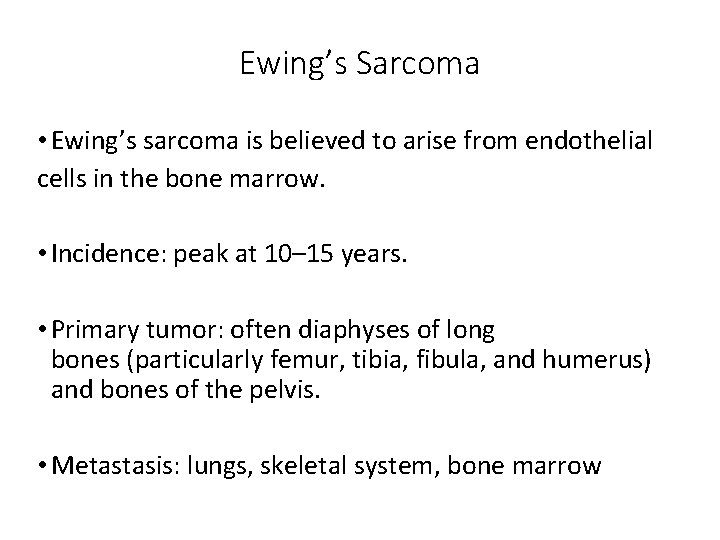 Ewing’s Sarcoma

• Ewing’s sarcoma is believed to arise from endothelial cells in the bone marrow.

• Incidence: peak at 10–15 years.

• Primary tumor: often diaphyses of long bones (particularly femur, tibia, fibula, and humerus) and bones of the pelvis.

• Metastasis: lungs, skeletal system, bone marrow